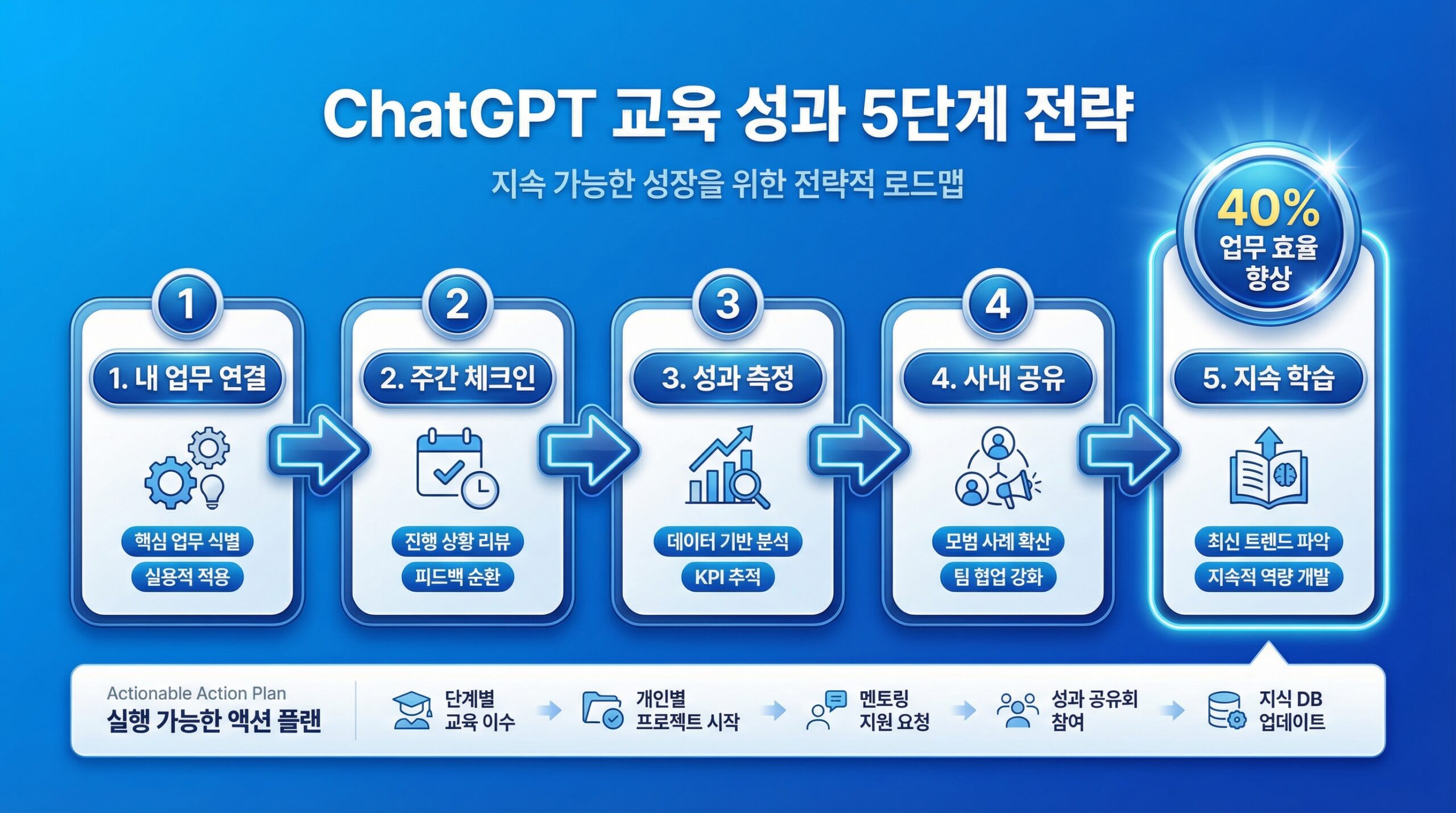 ChatGPT 교육 성과 5단계 전략

지속 가능한 성장을 위한 전략적 로드맵

40%
업무 효율
향상

1
1. 내 업무 연결
핵심 업무 식별
실용적 적용

2
2. 주간 체크인
진행 상황 리뷰
피드백 순환

3
3. 성과 측정
데이터 기반 분석
KPI 추적

4
4. 사내 공유
모범 사례 확산
팀 협업 강화

5. 지속 학습
최신 트렌드 파악
지속적 역량 개발

Actionable Action Plan
실행 가능한 액션 플랜

단계별 교육 이수

개인별 프로젝트 시작

멘토링 지원 요청

성과 공유회 참여

지식 DB 업데이트